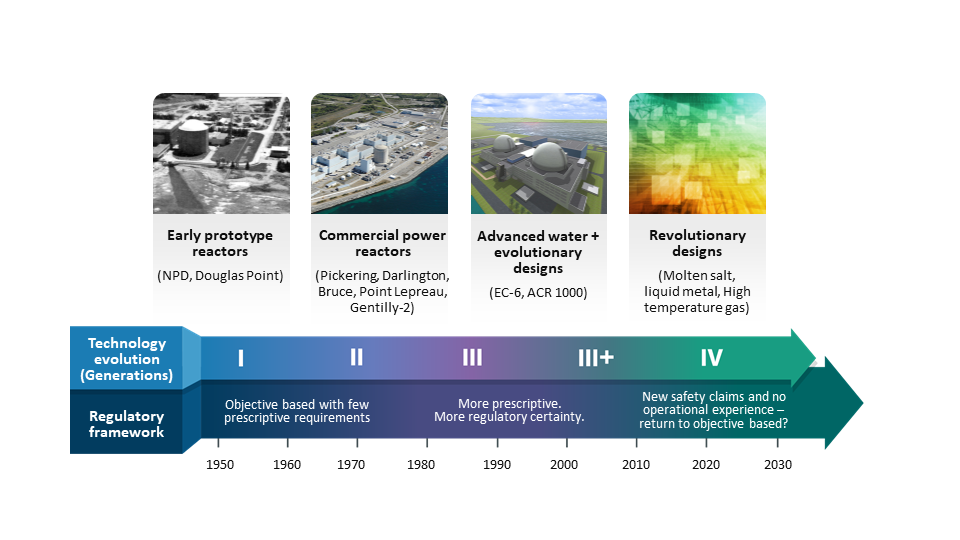 Early prototype reactors

(NPD, Douglas Point)

Commercial power reactors

(Pickering, Darlington, Bruce, Point Lepreau, Gentilly-2)

Advanced water + evolutionary designs

(EC-6, ACR 1000)

Revolutionary designs

(Molten salt, liquid metal, High temperature gas)

Technology evolution (Generations)

I

II

III

III+

IV

Regulatory framework

Objective based with few prescriptive requirements

More prescriptive. More regulatory certainty.

New safety claims and no operational experience – return to objective based?

1950

1960

1970

1980

1990

2000

2010

2020

2030